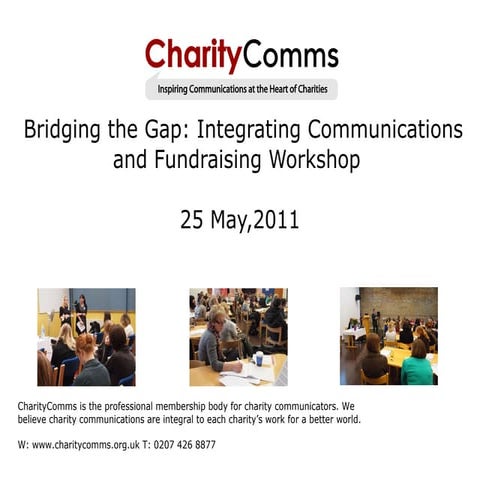 CharityComms

Inspiring Communications at the Heart of Charities

Bridging the Gap: Integrating Communications and Fundraising Workshop

25 May,2011

CharityComms is the professional membership body for charity communicators. We believe charity communications are integral to each charity's work for a better world.

W: www.charitycomms.org.uk T: 0207 426 8877